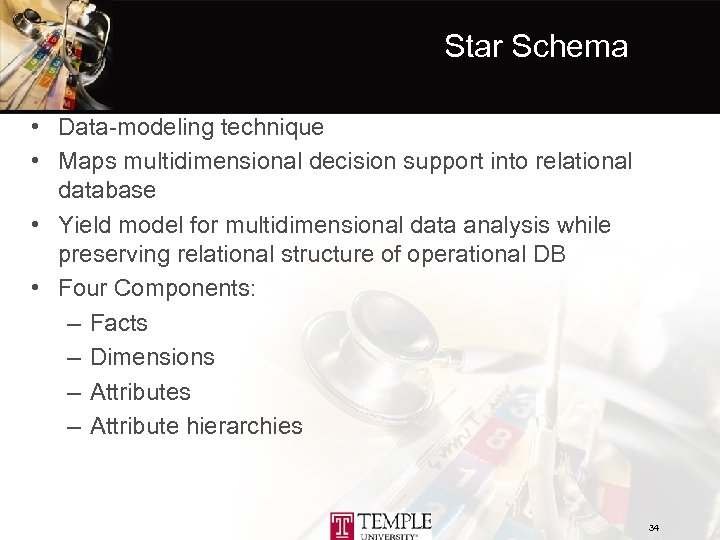 Star Schema

• Data-modeling technique
• Maps multidimensional decision support into relational database
• Yield model for multidimensional data analysis while preserving relational structure of operational DB
• Four Components:
– Facts
– Dimensions
– Attributes
– Attribute hierarchies

TEMPLE UNIVERSITY®

34